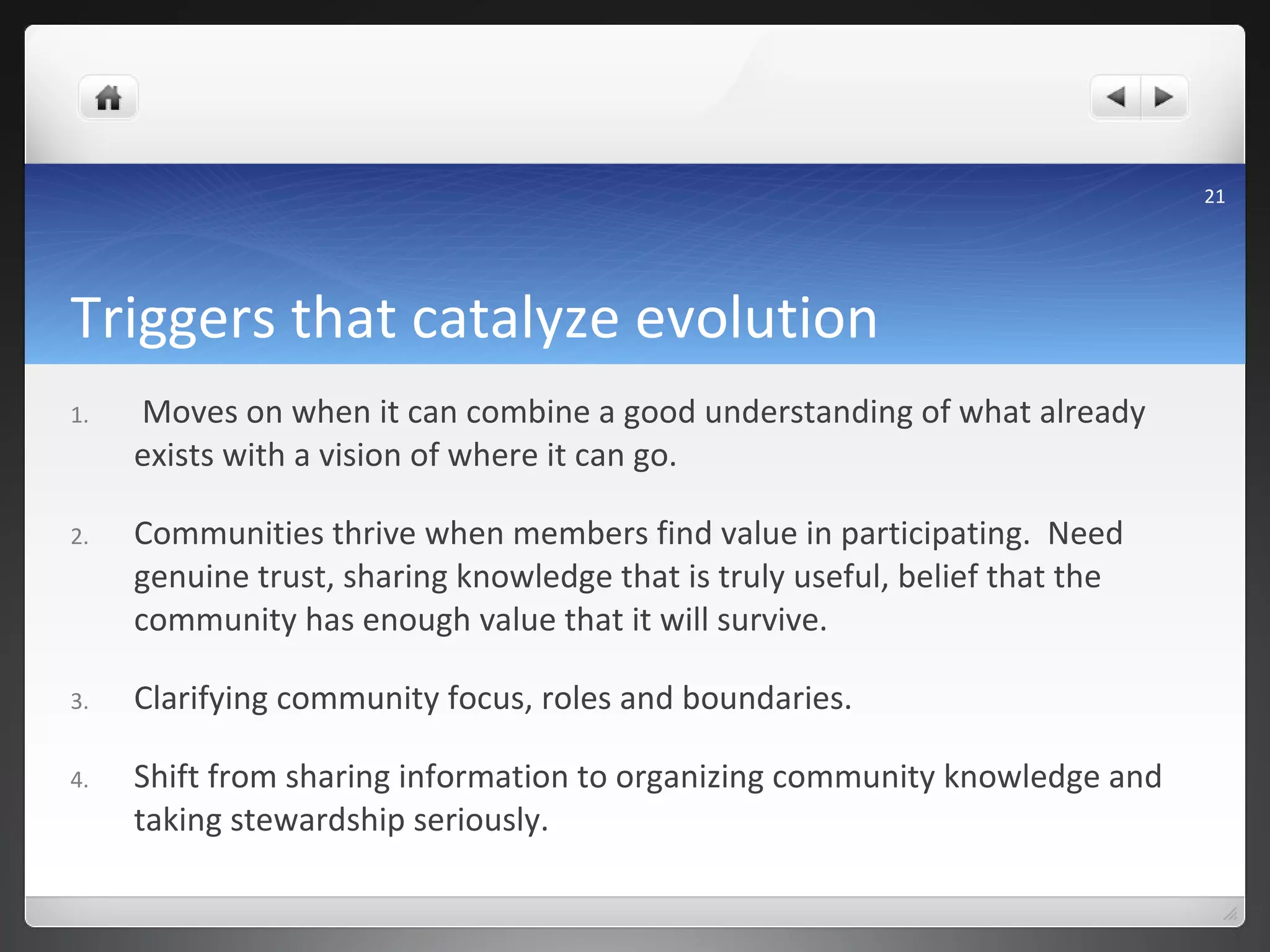 21

Triggers that catalyze evolution

1. Moves on when it can combine a good understanding of what already exists with a vision of where it can go.

2. Communities thrive when members find value in participating. Need genuine trust, sharing knowledge that is truly useful, belief that the community has enough value that it will survive.

3. Clarifying community focus, roles and boundaries.

4. Shift from sharing information to organizing community knowledge and taking stewardship seriously.